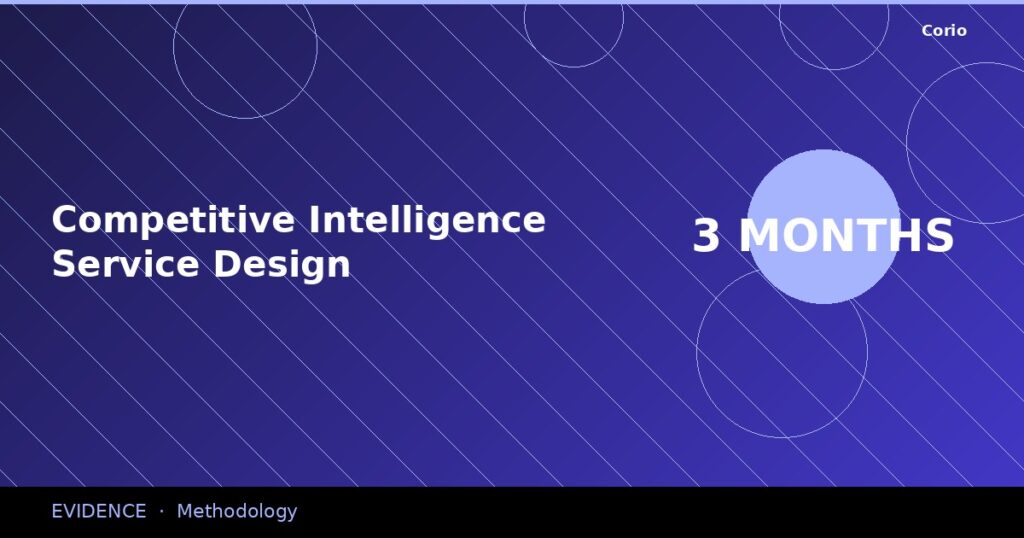 Corio

Competitive Intelligence Service Design

3 MONTHS

EVIDENCE · Methodology